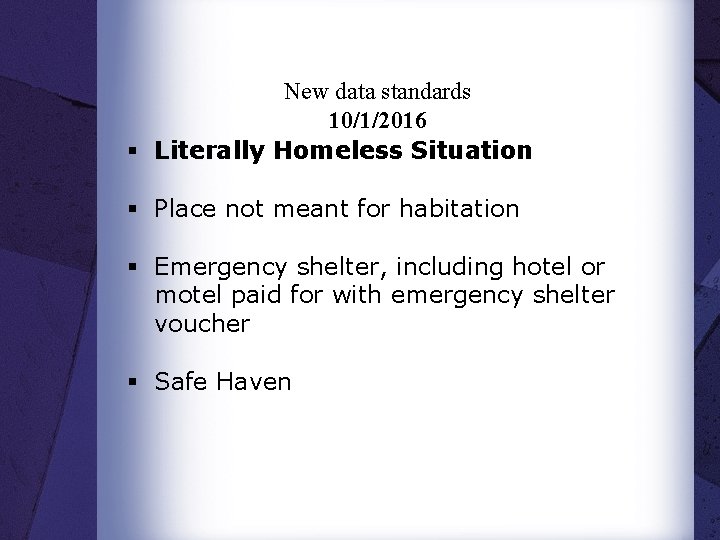 New data standards
10/1/2016

▪ Literally Homeless Situation

▪ Place not meant for habitation

▪ Emergency shelter, including hotel or motel paid for with emergency shelter voucher

▪ Safe Haven